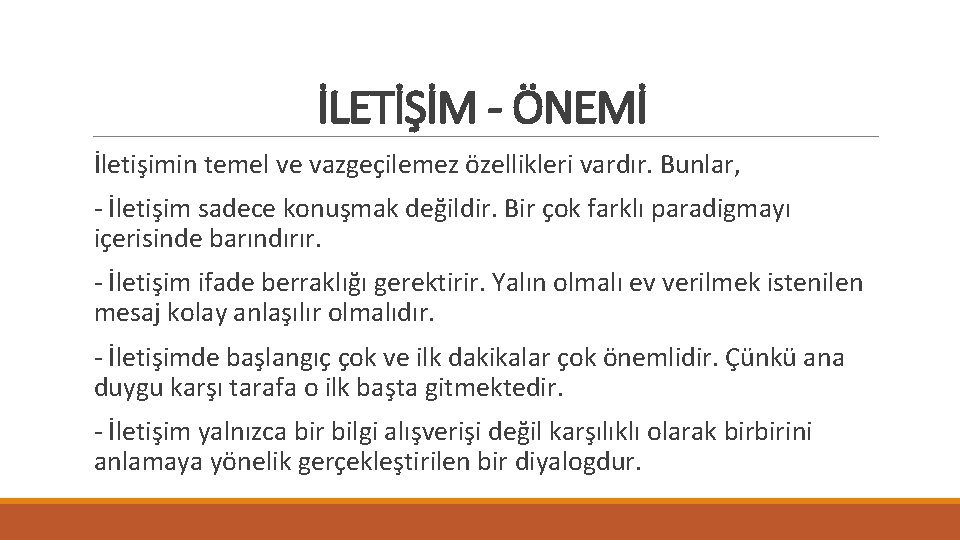 İLETİŞİM - ÖNEMİ

İletişimin temel ve vazgeçilemez özellikleri vardır. Bunlar,

- İletişim sadece konuşmak değildir. Bir çok farklı paradigmayı içerisinde barındırır.

- İletişim ifade berraklığı gerektirir. Yalın olmalı ev verilmek istenilen mesaj kolay anlaşılır olmalıdır.

- İletişimde başlangıç çok ve ilk dakikalar çok önemlidir. Çünkü ana duygu karşı tarafa o ilk başta gitmektedir.

- İletişim yalnızca bir bilgi alışverişi değil karşılıklı olarak birbirini anlamaya yönelik gerçekleştirilen bir diyalogdur.